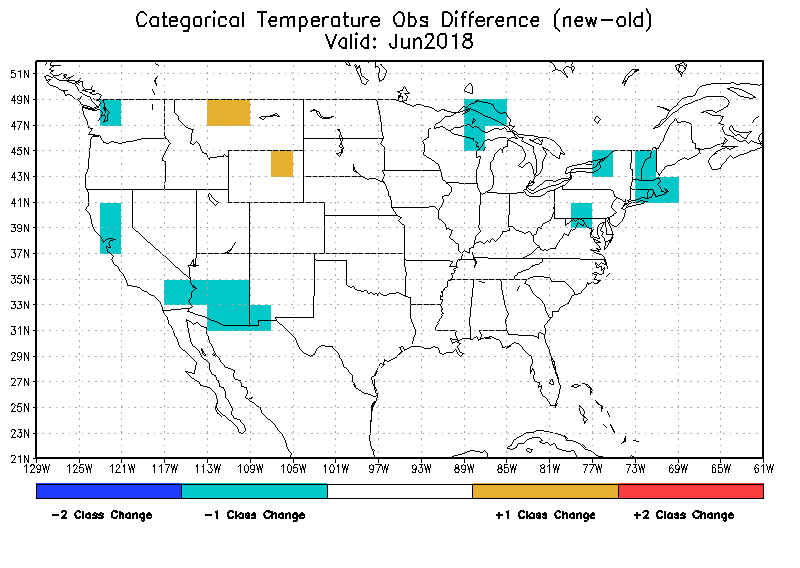 Categorical Temperature Obs Difference (new-old)
Valid: Jun2018

51N
49N
47N
45N
43N
41N
39N
37N
35N
33N
31N
29N
27N
25N
23N
21N

129W 125W 121W 117W 113W 109W 105W 101W 97W 93W 89W 85W 81W 77W 73W 69W 65W 61W

-2 Class Change
-1 Class Change
+1 Class Change
+2 Class Change